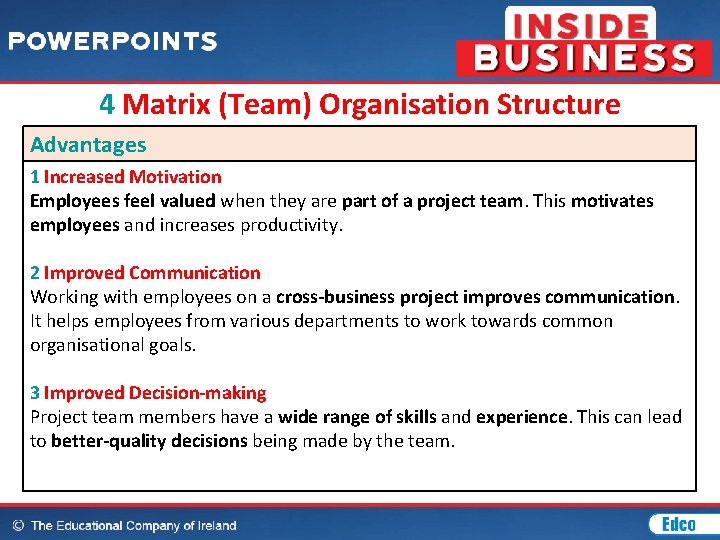 POWERPOINTS

INSIDE BUSINESS

4 Matrix (Team) Organisation Structure

Advantages

1 Increased Motivation
Employees feel valued when they are part of a project team. This motivates employees and increases productivity.

2 Improved Communication
Working with employees on a cross-business project improves communication. It helps employees from various departments to work towards common organisational goals.

3 Improved Decision-making
Project team members have a wide range of skills and experience. This can lead to better-quality decisions being made by the team.

© The Educational Company of Ireland

Edco